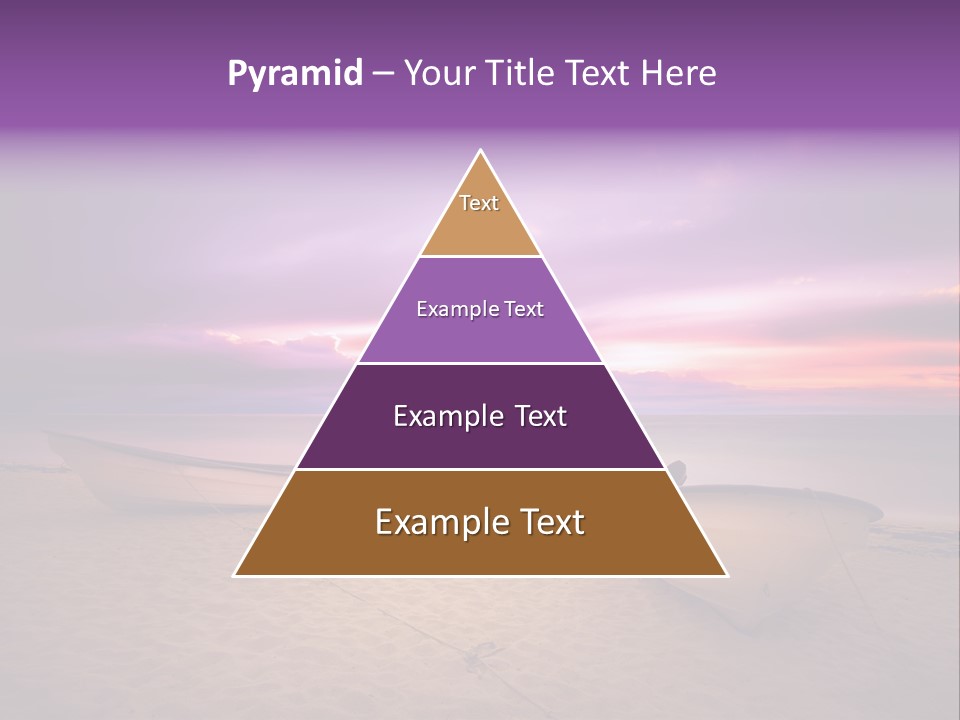 Pyramid – Your Title Text Here

Text

Example Text

Example Text

Example Text